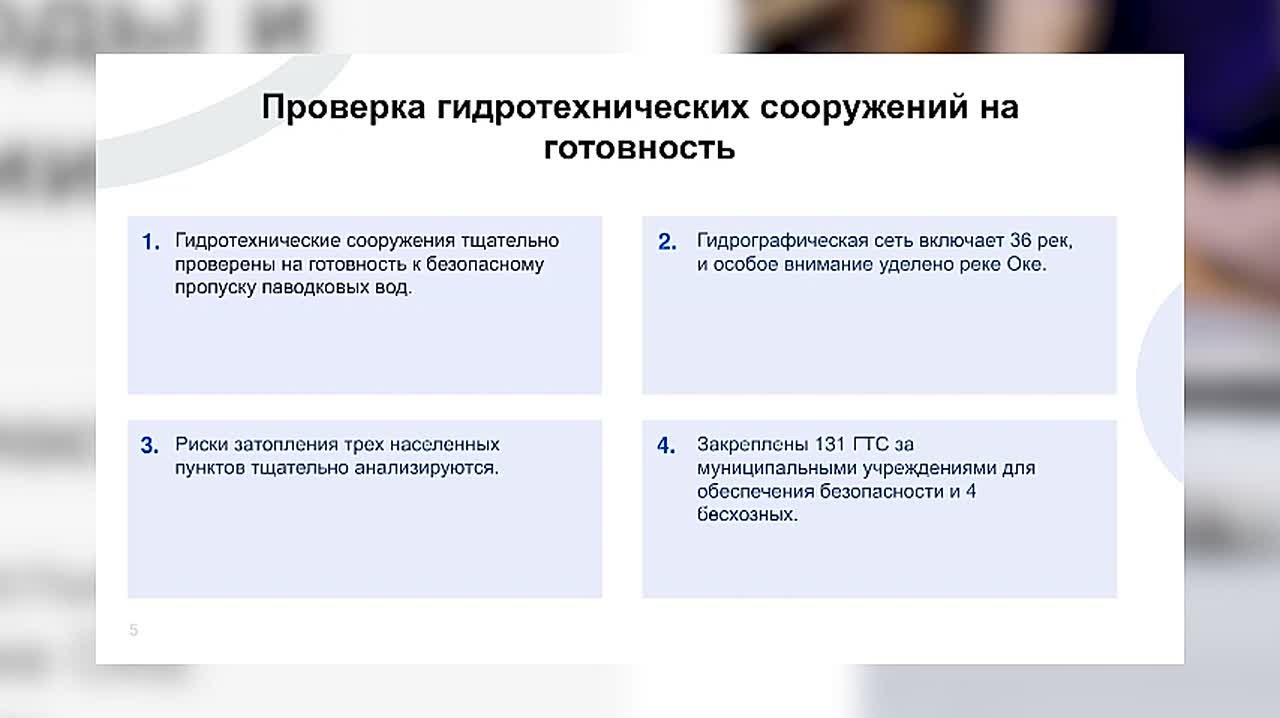 Проверка гидротехнических сооружений на готовность

1. Гидротехнические сооружения тщательно проверены на готовность к безопасному пропуску паводковых вод.

2. Гидрографическая сеть включает 36 рек, и особое внимание уделено реке Оке.

3. Риски затопления трех населенных пунктов тщательно анализируются.

4. Закреплены 131 ГТС за муниципальными учреждениями для обеспечения безопасности и 4 бесхозных.

5